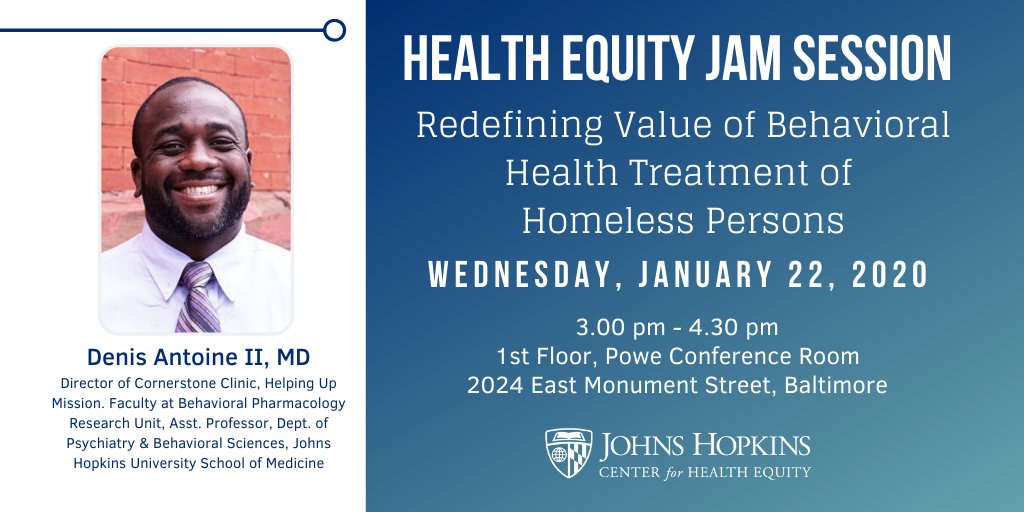 Denis Antoine II, MD
Director of Cornerstone Clinic, Helping Up Mission. Faculty at Behavioral Pharmacology Research Unit, Asst. Professor, Dept. of Psychiatry & Behavioral Sciences, Johns Hopkins University School of Medicine

HEALTH EQUITY JAM SESSION
Redefining Value of Behavioral Health Treatment of Homeless Persons
WEDNESDAY, JANUARY 22, 2020
3.00 pm - 4.30 pm
1st Floor, Powe Conference Room
2024 East Monument Street, Baltimore

JOHNS HOPKINS
CENTER for HEALTH EQUITY